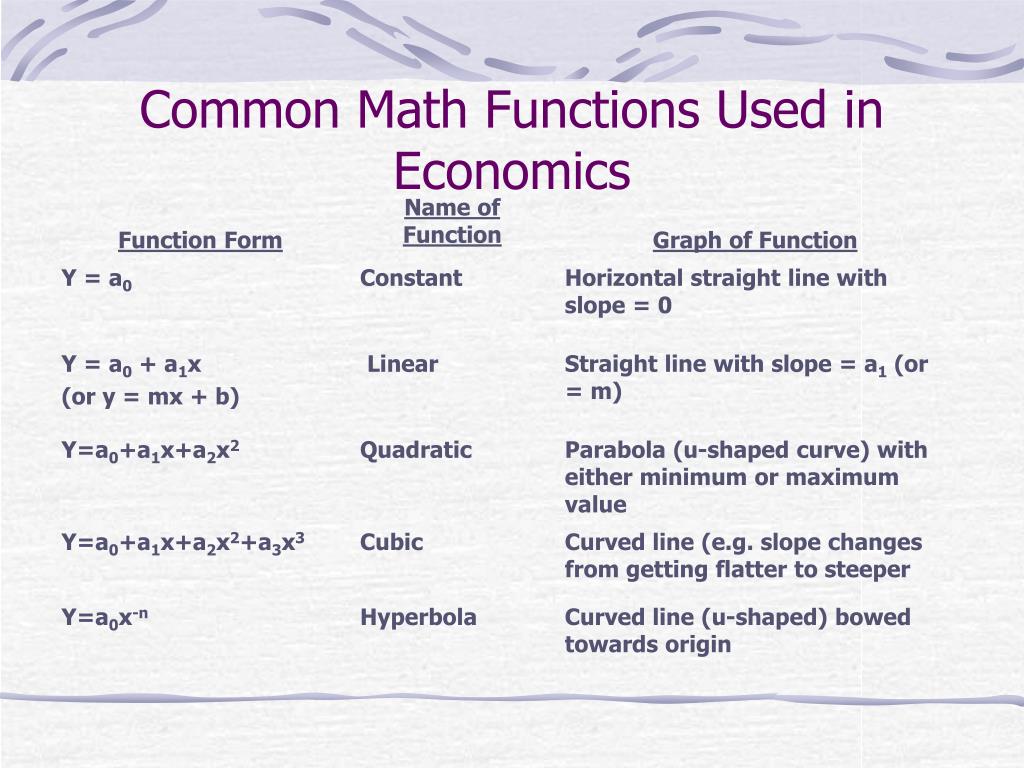 Common Math Functions Used in Economics

| Function Form | Name of Function | Graph of Function |
|---|---|---|
| $Y = a_0$ | Constant | Horizontal straight line with slope = 0 |
| $Y = a_0 + a_1x$ (or y = mx + b) | Linear | Straight line with slope = $a_1$ (or = m) |
| $Y=a_0+a_1x+a_2x^2$ | Quadratic | Parabola (u-shaped curve) with either minimum or maximum value |
| $Y=a_0+a_1x+a_2x^2+a_3x^3$ | Cubic | Curved line (e.g. slope changes from getting flatter to steeper |
| $Y=a_0x^{-n}$ | Hyperbola | Curved line (u-shaped) bowed towards origin |